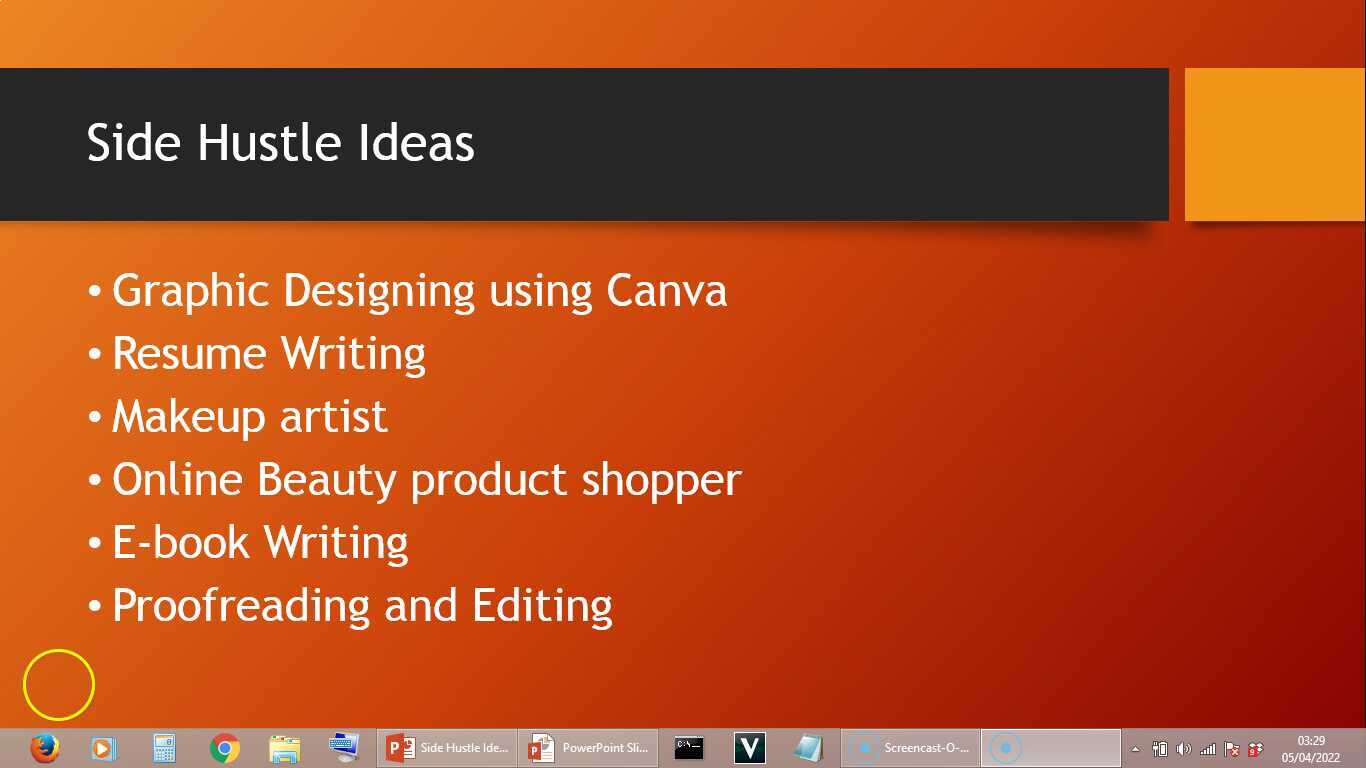 Side Hustle Ideas

• Graphic Designing using Canva
• Resume Writing
• Makeup artist
• Online Beauty product shopper
• E-book Writing
• Proofreading and Editing

Side Hustle Ide... PowerPoint Sli... Screencast-O-...

03:29
05/04/2022